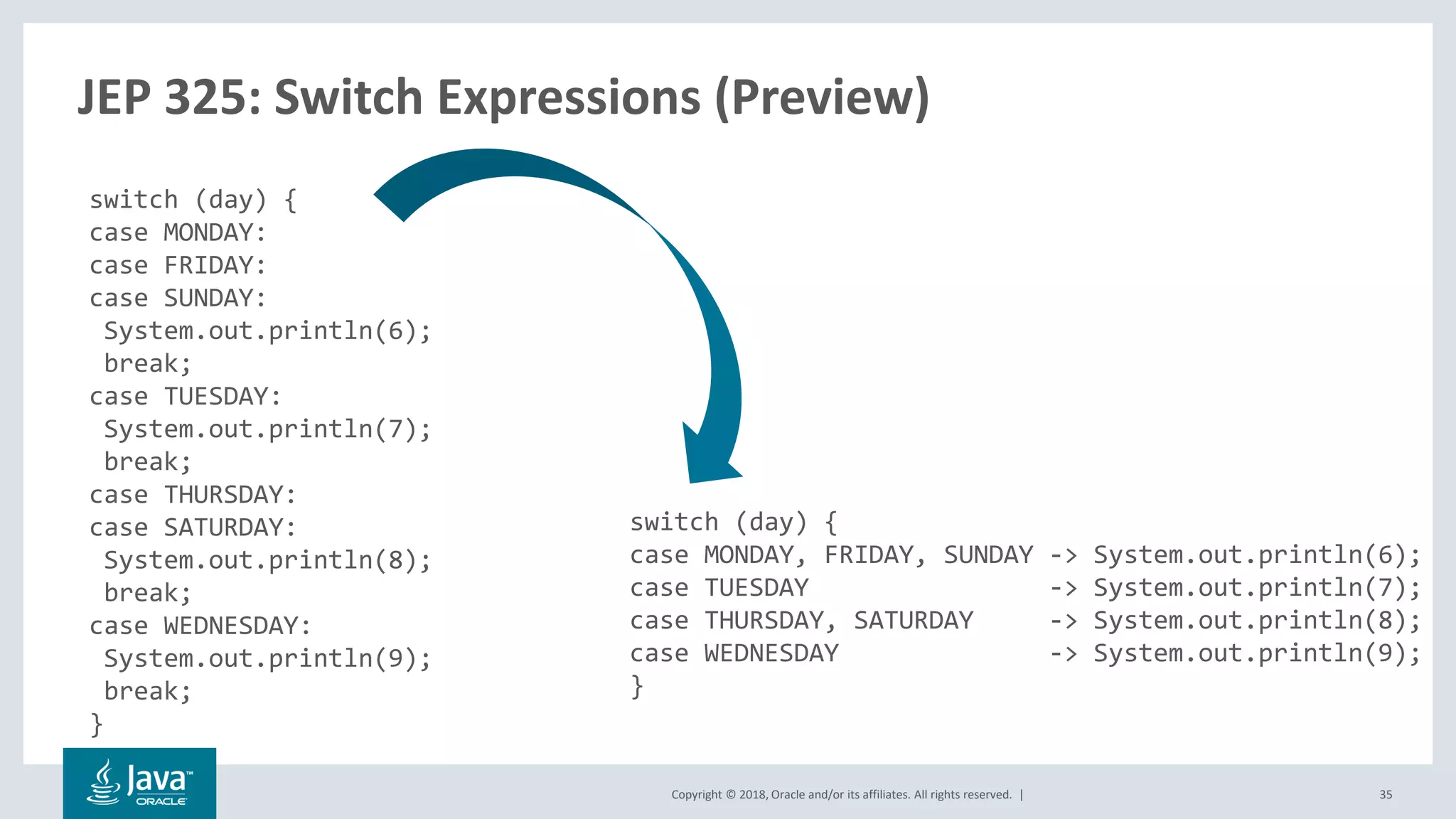 JEP 325: Switch Expressions (Preview)

switch (day) {
case MONDAY:
case FRIDAY:
case SUNDAY:
 System.out.println(6);
 break;
case TUESDAY:
 System.out.println(7);
 break;
case THURSDAY:
case SATURDAY:
 System.out.println(8);
 break;
case WEDNESDAY:
 System.out.println(9);
 break;
}

switch (day) {
case MONDAY, FRIDAY, SUNDAY -> System.out.println(6);
case TUESDAY -> System.out.println(7);
case THURSDAY, SATURDAY -> System.out.println(8);
case WEDNESDAY -> System.out.println(9);
}

Java™ ORACLE

Copyright © 2018, Oracle and/or its affiliates. All rights reserved. |

35